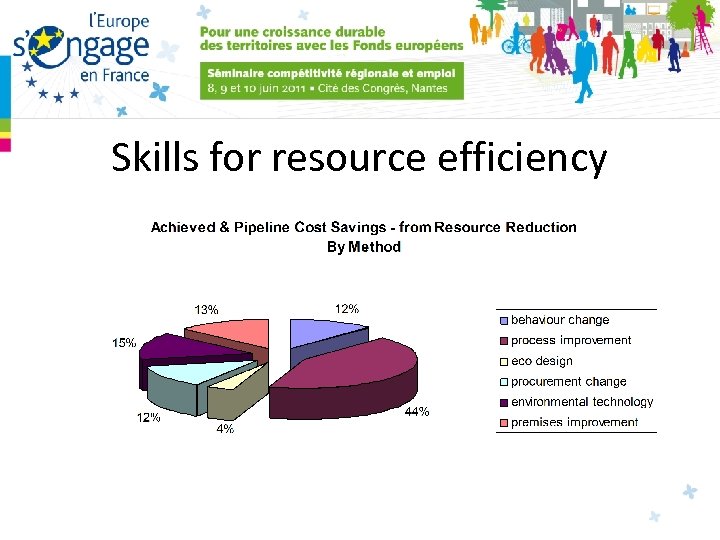 l'Europe s'engage en France

Pour une croissance durable des territoires avec les Fonds européens

Séminaire compétitivité régionale et emploi
8, 9 et 10 juin 2011 • Cité des Congrès, Nantes

Skills for resource efficiency

Achieved & Pipeline Cost Savings - from Resource Reduction By Method

13%
12%
15%
12%
4%
44%

behaviour change
process improvement
eco design
procurement change
environmental technology
premises improvement